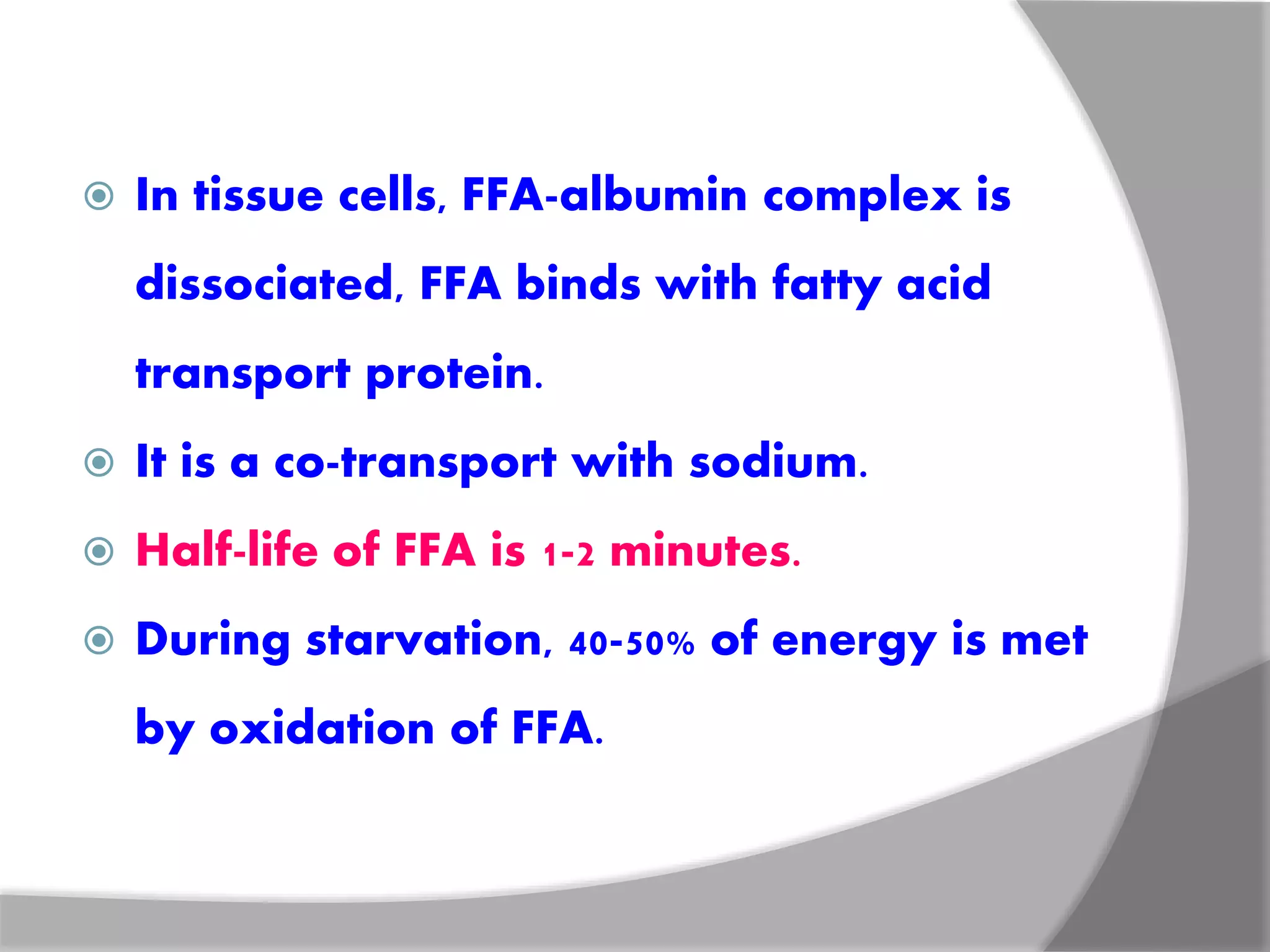 In tissue cells, FFA-albumin complex is dissociated, FFA binds with fatty acid transport protein.

It is a co-transport with sodium.

Half-life of FFA is 1-2 minutes.

During starvation, 40-50% of energy is met by oxidation of FFA.